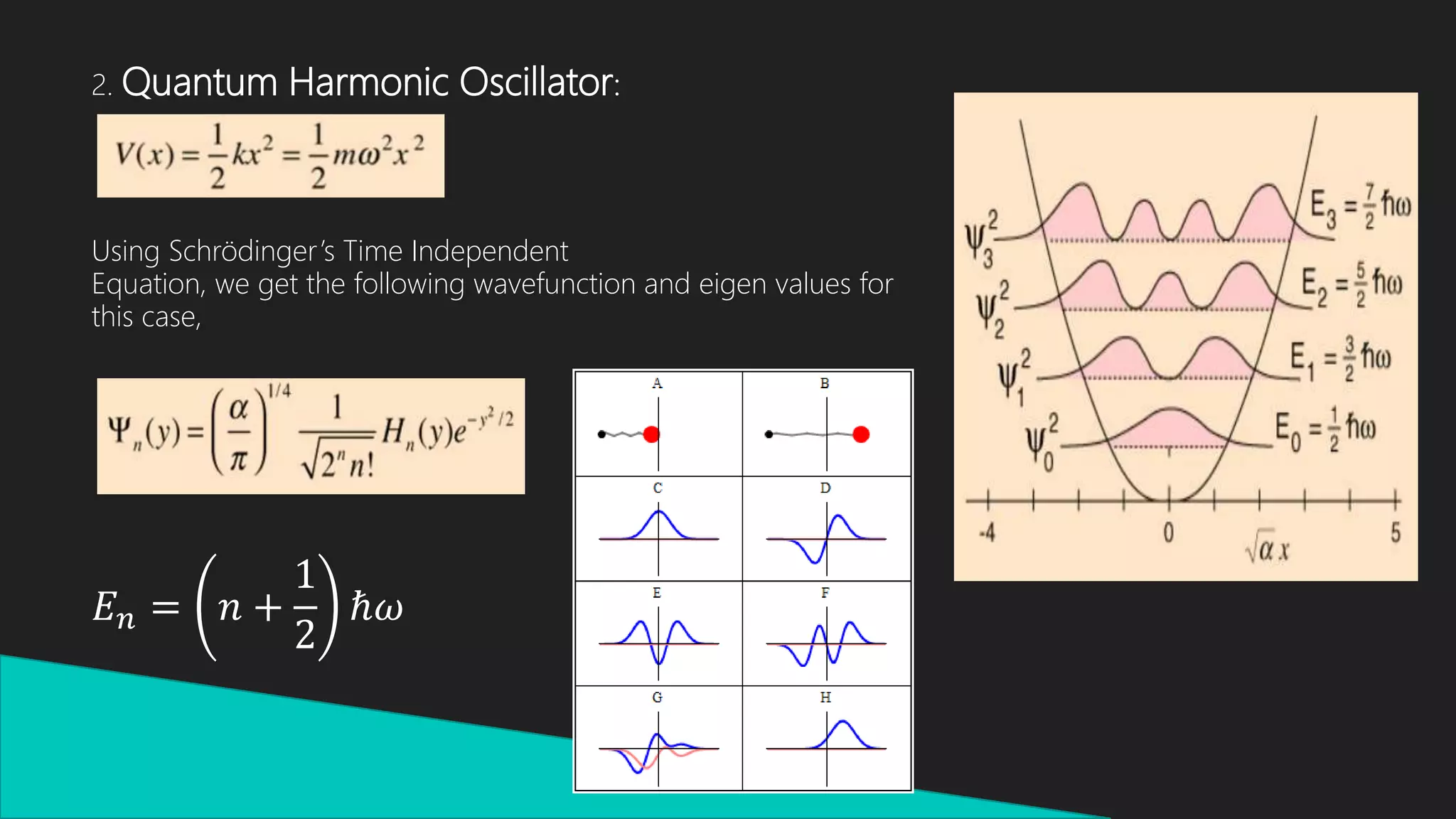 2. Quantum Harmonic Oscillator:

$V(x) = \frac{1}{2}kx^2 = \frac{1}{2}m\omega^2 x^2$

Using Schrödinger's Time Independent Equation, we get the following wavefunction and eigen values for this case,

$\Psi_n(y) = \left(\frac{\alpha}{\pi}\right)^{1/4} \frac{1}{\sqrt{2^n n!}} H_n(y) e^{-y^2/2}$

$E_n = \left(n + \frac{1}{2}\right)\hbar\omega$

A

B

C

D

E

F

G

H

$\psi_3^2$

$E_3 = \frac{7}{2}\hbar\omega$

$\psi_2^2$

$E_2 = \frac{5}{2}\hbar\omega$

$\psi_1^2$

$E_1 = \frac{3}{2}\hbar\omega$

$\psi_0^2$

$E_0 = \frac{1}{2}\hbar\omega$

-4

0

$\sqrt{\alpha}\,x$

5